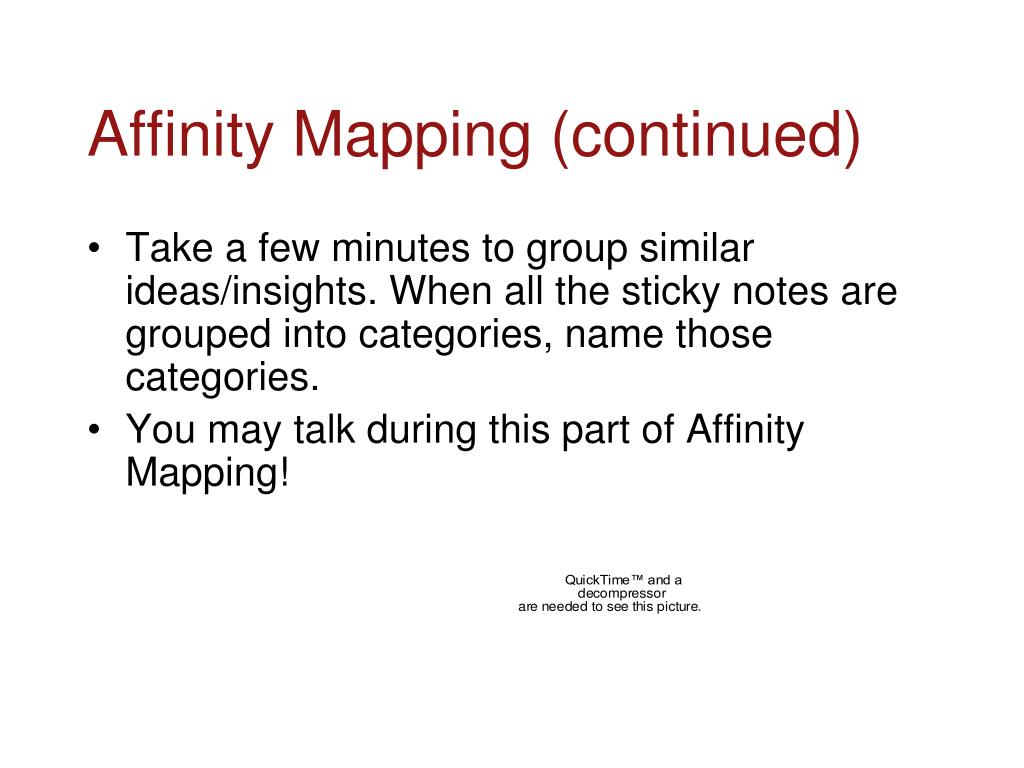 Affinity Mapping (continued)

• Take a few minutes to group similar ideas/insights. When all the sticky notes are grouped into categories, name those categories.
• You may talk during this part of Affinity Mapping!

QuickTime™ and a decompressor are needed to see this picture.